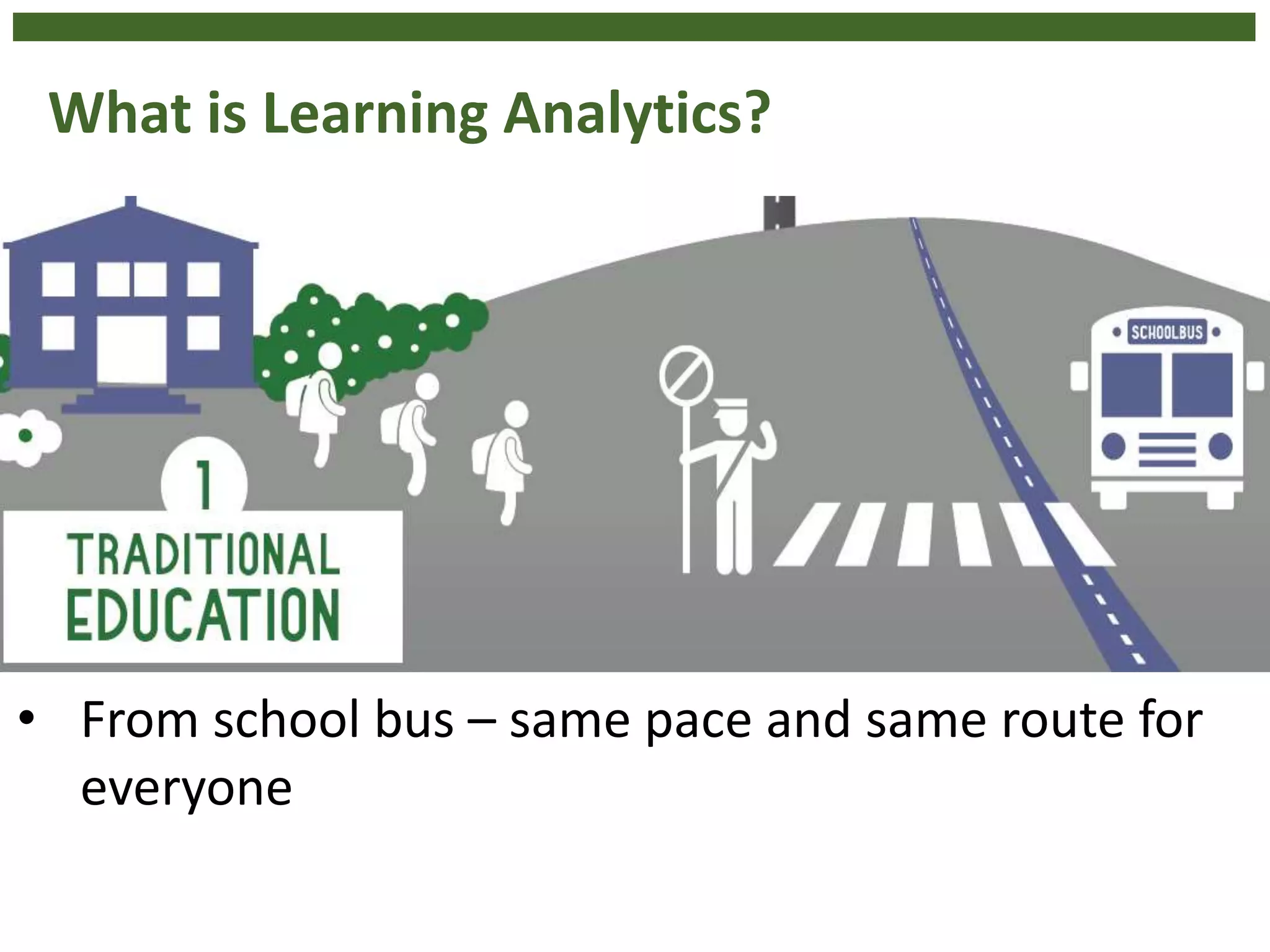 What is Learning Analytics?

SCHOOLBUS

1

TRADITIONAL EDUCATION

• From school bus – same pace and same route for everyone